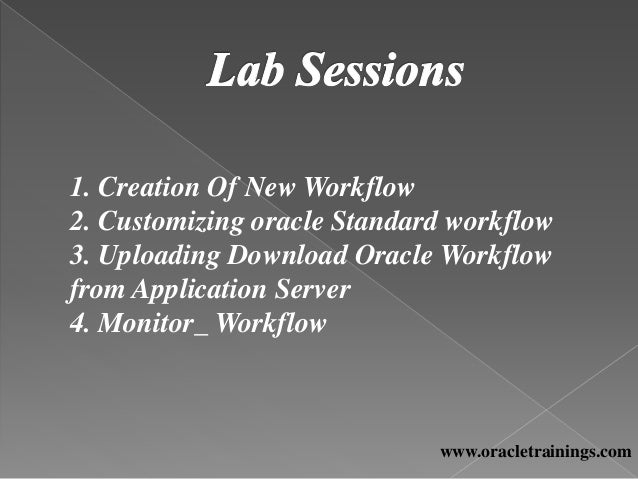 Lab Sessions

1. Creation Of New Workflow
2. Customizing oracle Standard workflow
3. Uploading Download Oracle Workflow from Application Server
4. Monitor_ Workflow

www.oracletrainings.com